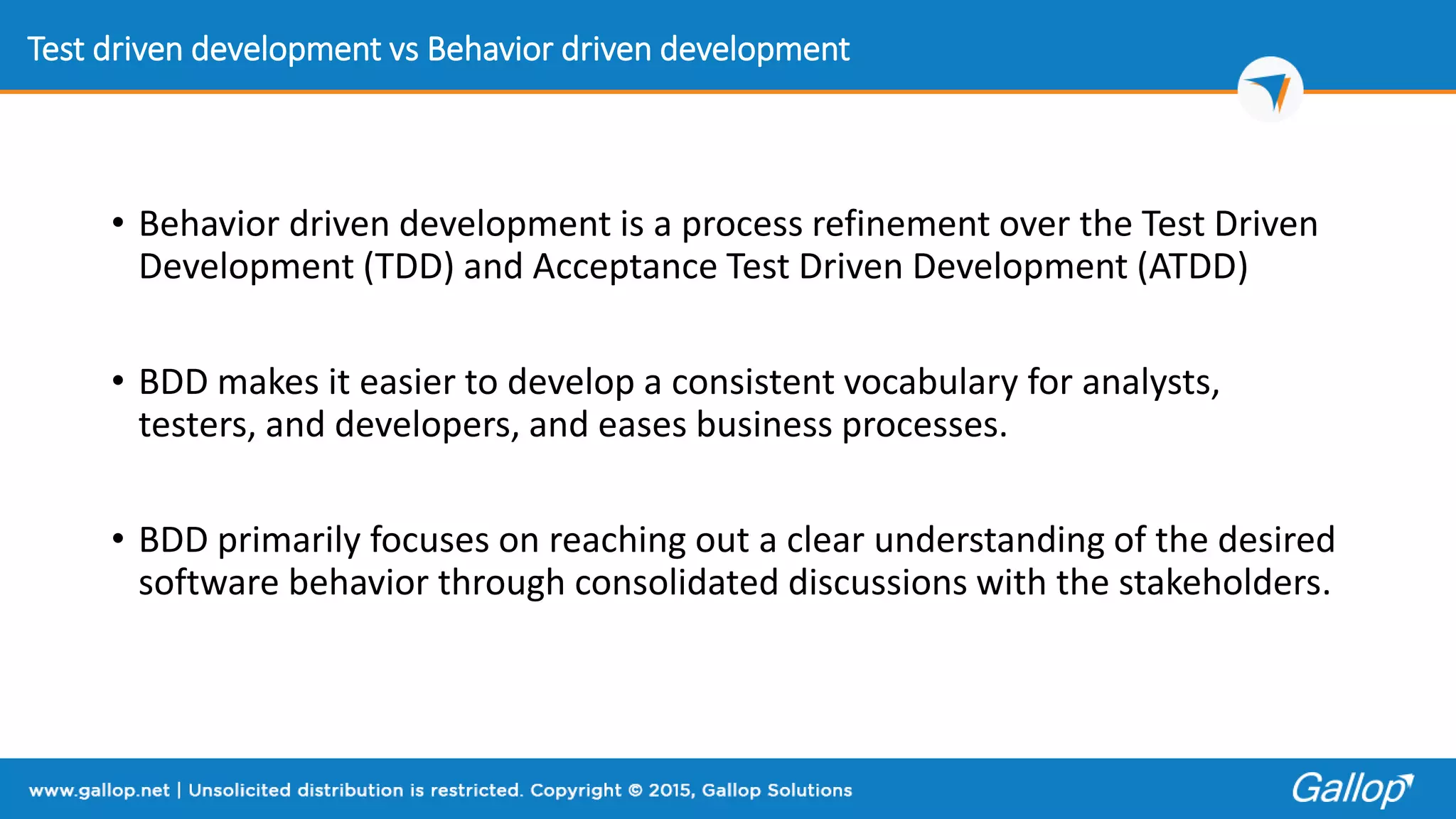 Test driven development vs Behavior driven development

• Behavior driven development is a process refinement over the Test Driven Development (TDD) and Acceptance Test Driven Development (ATDD)

• BDD makes it easier to develop a consistent vocabulary for analysts, testers, and developers, and eases business processes.

• BDD primarily focuses on reaching out a clear understanding of the desired software behavior through consolidated discussions with the stakeholders.

www.gallop.net | Unsolicited distribution is restricted. Copyright © 2015, Gallop Solutions

Gallop